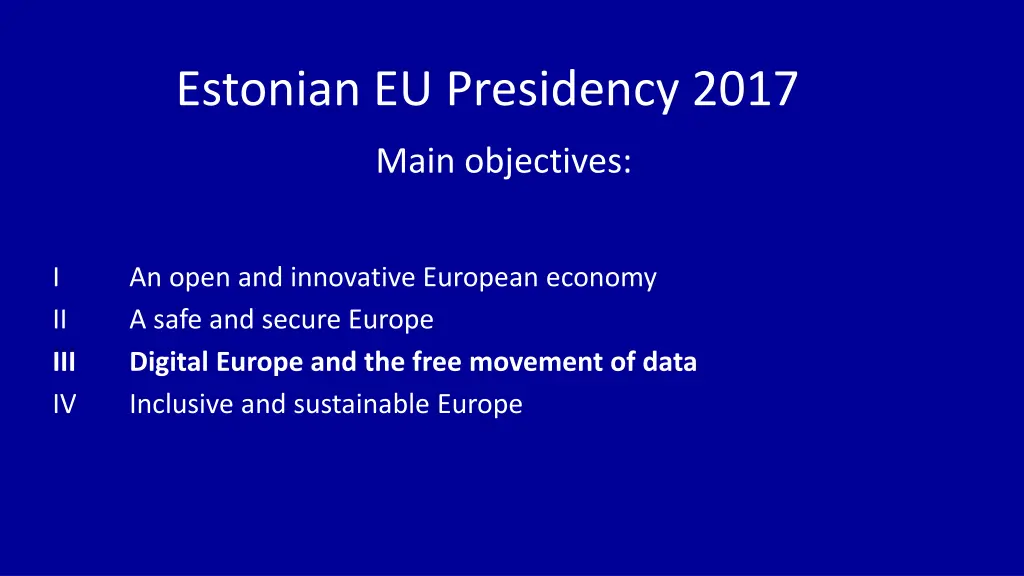 Estonian EU Presidency 2017

Main objectives:

I An open and innovative European economy
II A safe and secure Europe
III Digital Europe and the free movement of data
IV Inclusive and sustainable Europe